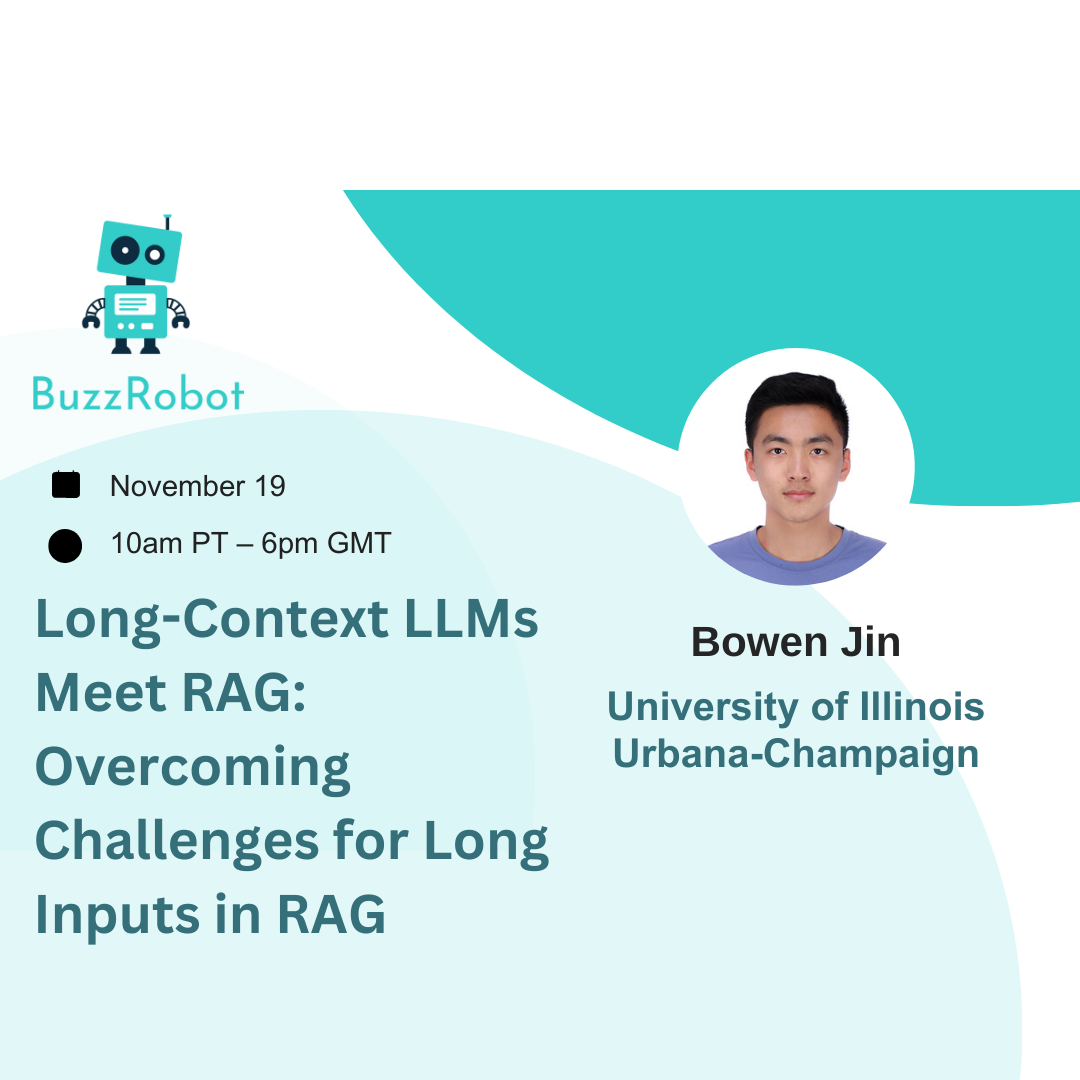 BuzzRobot

November 19

10am PT – 6pm GMT

Long-Context LLMs Meet RAG: Overcoming Challenges for Long Inputs in RAG

Bowen Jin

University of Illinois Urbana-Champaign